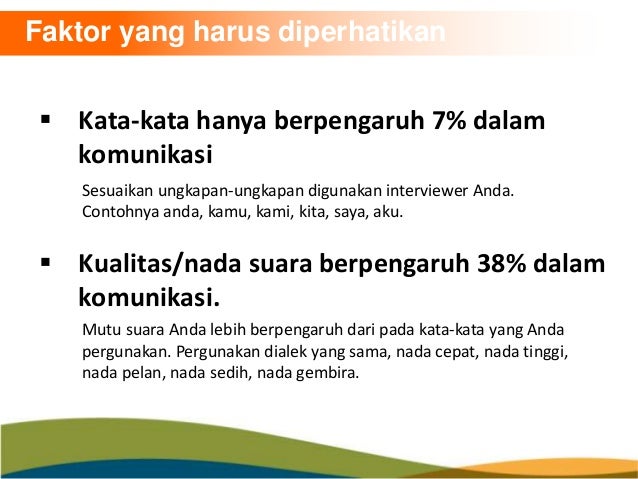 Faktor yang harus diperhatikan

▪ Kata-kata hanya berpengaruh 7% dalam komunikasi

Sesuaikan ungkapan-ungkapan digunakan interviewer Anda. Contohnya anda, kamu, kami, kita, saya, aku.

▪ Kualitas/nada suara berpengaruh 38% dalam komunikasi.

Mutu suara Anda lebih berpengaruh dari pada kata-kata yang Anda pergunakan. Pergunakan dialek yang sama, nada cepat, nada tinggi, nada pelan, nada sedih, nada gembira.